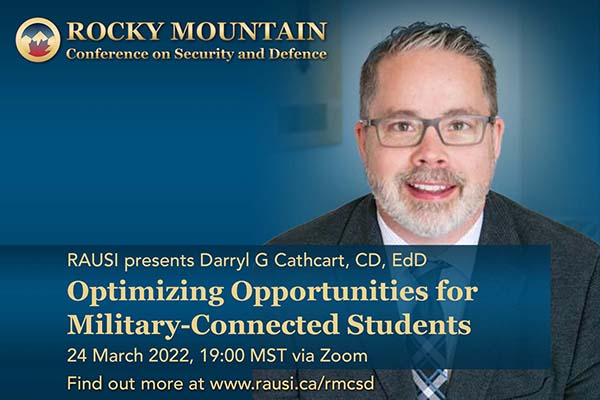 ROCKY MOUNTAIN
Conference on Security and Defence

RAUSI presents Darryl G Cathcart, CD, EdD

Optimizing Opportunities for Military-Connected Students

24 March 2022, 19:00 MST via Zoom

Find out more at www.rausi.ca/rmcsd